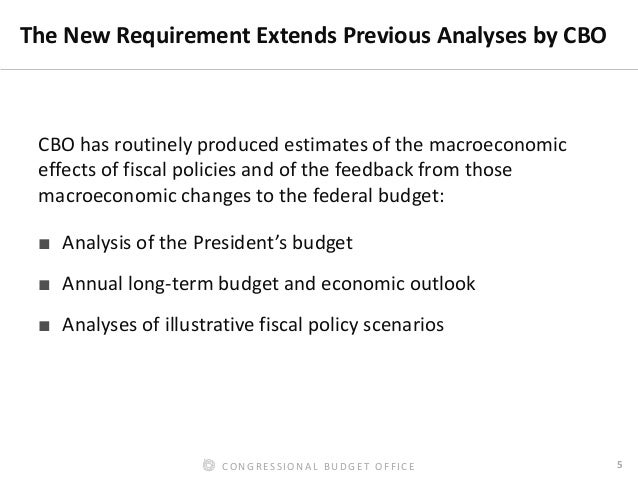 The New Requirement Extends Previous Analyses by CBO

CBO has routinely produced estimates of the macroeconomic effects of fiscal policies and of the feedback from those macroeconomic changes to the federal budget:

■ Analysis of the President's budget

■ Annual long-term budget and economic outlook

■ Analyses of illustrative fiscal policy scenarios

CONGRESSIONAL BUDGET OFFICE

5